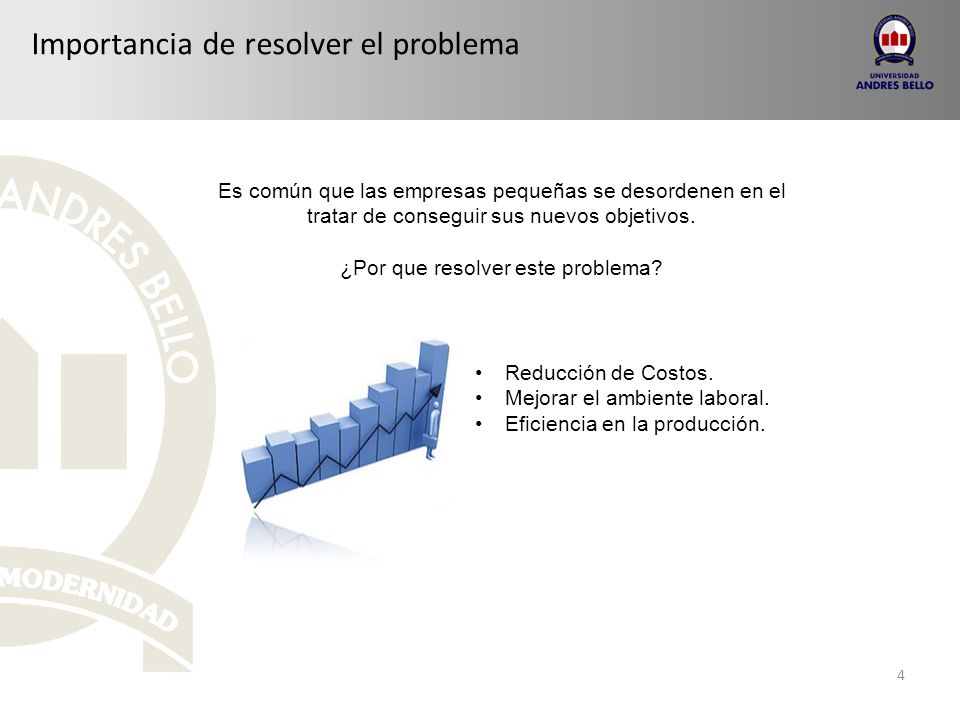 Importancia de resolver el problema

UNIVERSIDAD
ANDRES BELLO

ANDRES BELLO

MODERNIDAD

Es común que las empresas pequeñas se desordenen en el tratar de conseguir sus nuevos objetivos.

¿Por que resolver este problema?

• Reducción de Costos.
• Mejorar el ambiente laboral.
• Eficiencia en la producción.

4